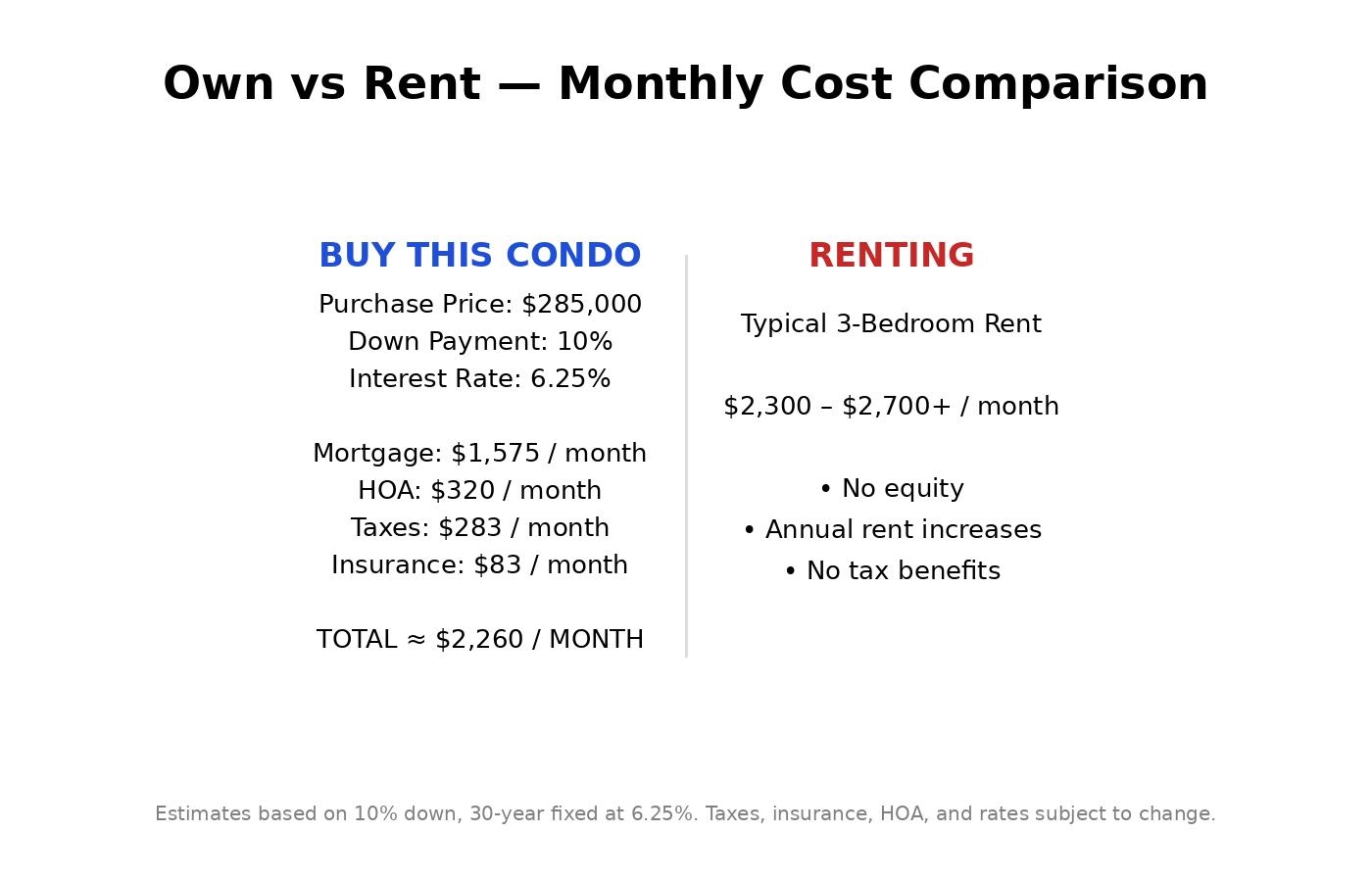 Own vs Rent — Monthly Cost Comparison

BUY THIS CONDO

Purchase Price: \$285,000
Down Payment: 10%
Interest Rate: 6.25%

Mortgage: \$1,575 / month
HOA: \$320 / month
Taxes: \$283 / month
Insurance: \$83 / month

TOTAL ≈ \$2,260 / MONTH

RENTING

Typical 3-Bedroom Rent

\$2,300 – \$2,700+ / month

• No equity
• Annual rent increases
• No tax benefits

Estimates based on 10% down, 30-year fixed at 6.25%. Taxes, insurance, HOA, and rates subject to change.